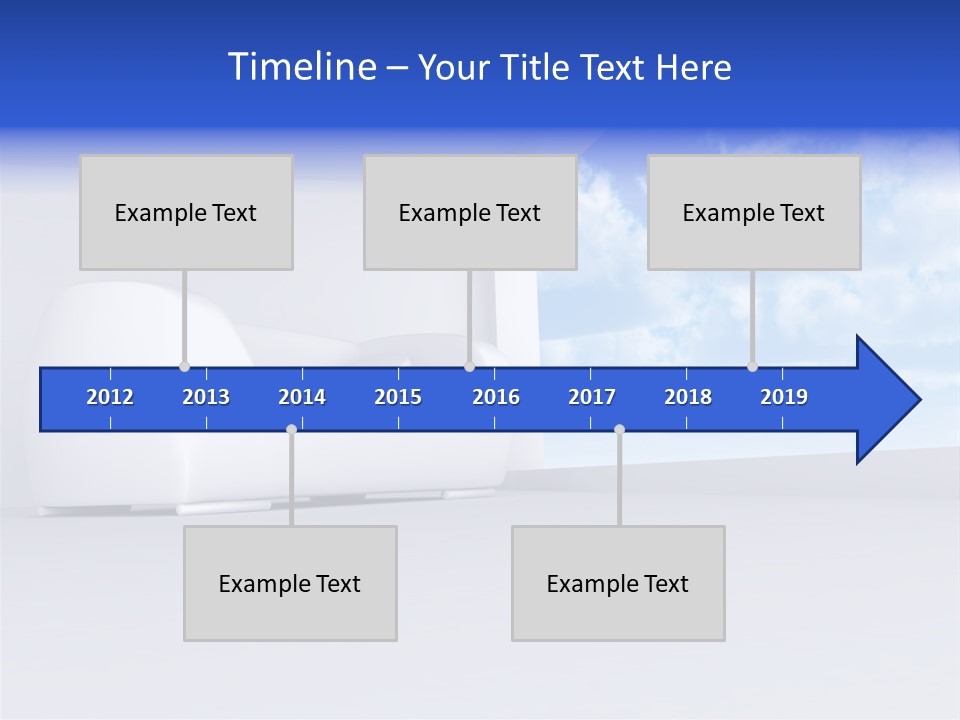 Timeline – Your Title Text Here

Example Text

Example Text

Example Text

2012 2013 2014 2015 2016 2017 2018 2019

Example Text

Example Text